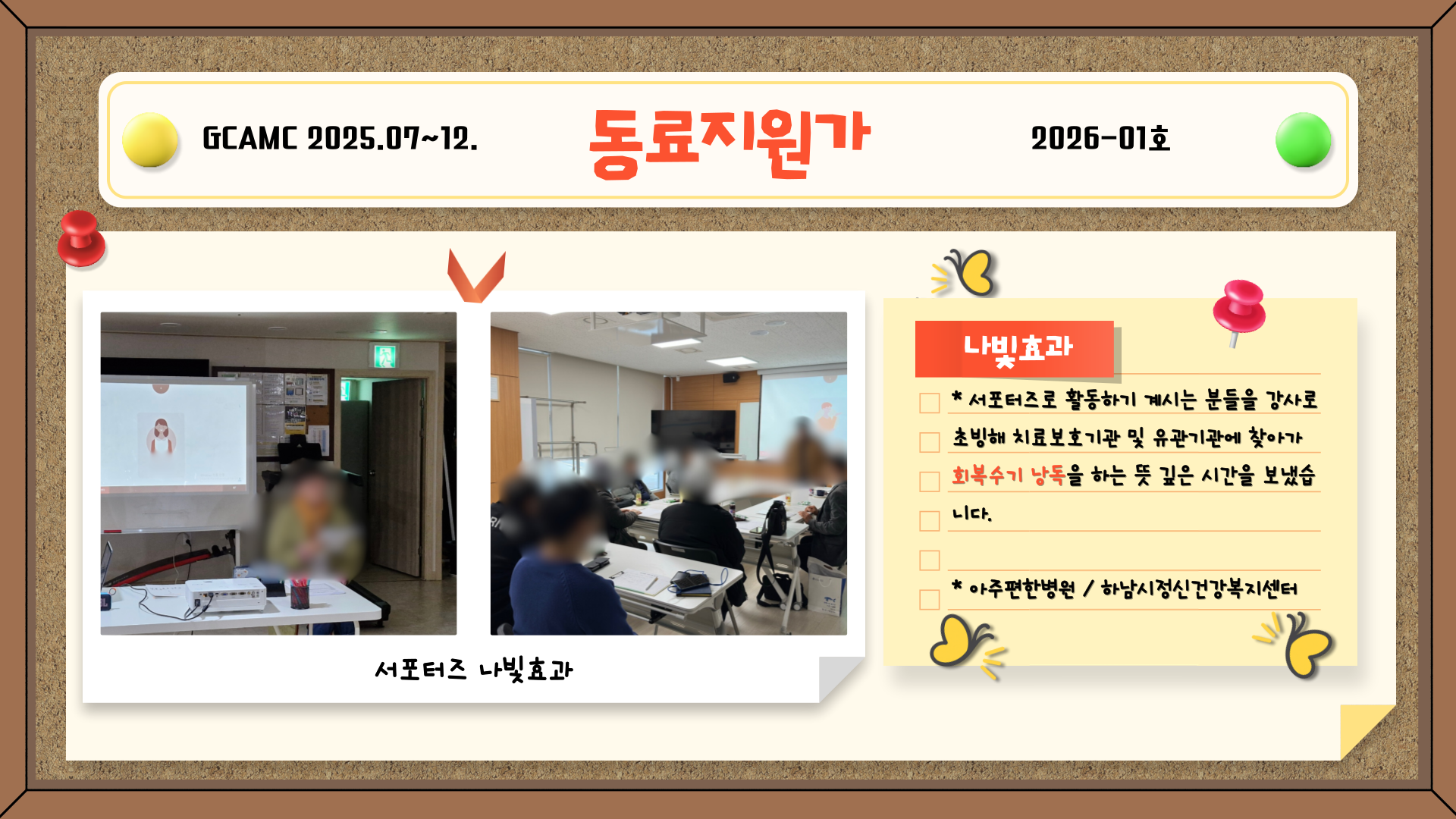 GCAMC 2025.07~12.

동료지원가

2026-01호

서포터즈 나빛효과

나빛효과

* 서포터즈로 활동하기 계시는 분들을 강사로 초빙해 치료보호기관 및 유관기관에 찾아가 회복수기 낭독을 하는 뜻 깊은 시간을 보냈습니다.

* 아주편한병원 / 하남시정신건강복지센터